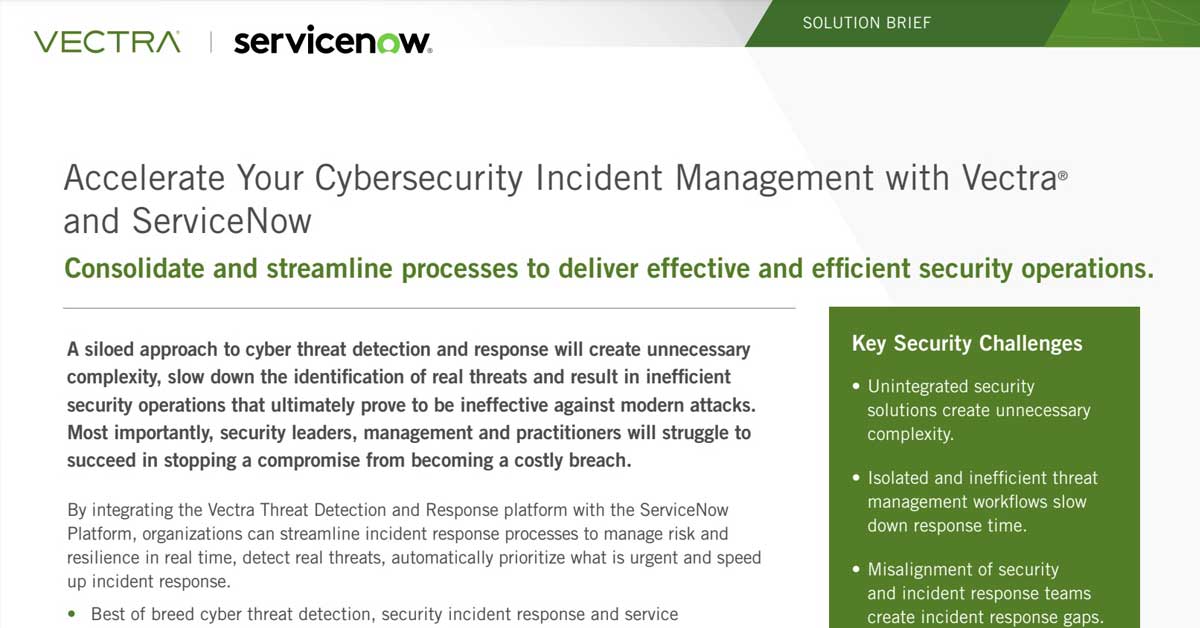 VECTRA | servicenow.

SOLUTION BRIEF

Accelerate Your Cybersecurity Incident Management with Vectra® and ServiceNow

Consolidate and streamline processes to deliver effective and efficient security operations.

A siloed approach to cyber threat detection and response will create unnecessary complexity, slow down the identification of real threats and result in inefficient security operations that ultimately prove to be ineffective against modern attacks. Most importantly, security leaders, management and practitioners will struggle to succeed in stopping a compromise from becoming a costly breach.

By integrating the Vectra Threat Detection and Response platform with the ServiceNow Platform, organizations can streamline incident response processes to manage risk and resilience in real time, detect real threats, automatically prioritize what is urgent and speed up incident response.

• Best of breed cyber threat detection, security incident response and service

Key Security Challenges

• Unintegrated security solutions create unnecessary complexity.

• Isolated and inefficient threat management workflows slow down response time.

• Misalignment of security and incident response teams create incident response gaps.